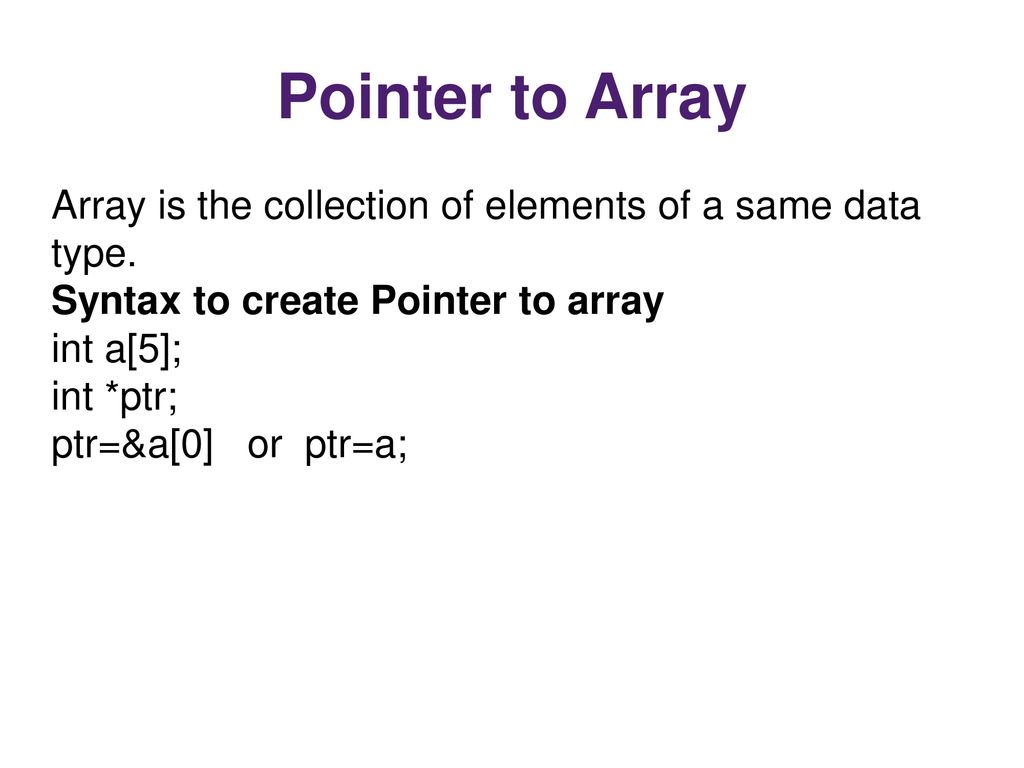 Pointer to Array

Array is the collection of elements of a same data type.
Syntax to create Pointer to array
int a[5];
int *ptr;
ptr=&a[0]   or  ptr=a;